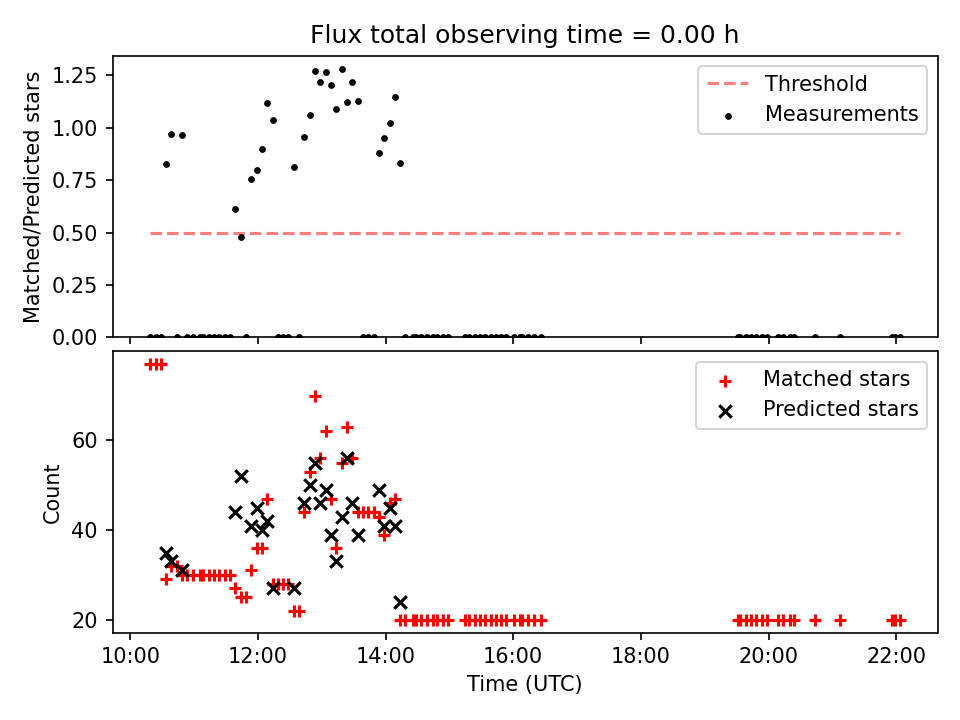 Flux total observing time = 0.00 h

Matched/Predicted stars

1.25
1.00
0.75
0.50
0.25
0.00

Threshold
Measurements

Count

60
40
20

Matched stars
Predicted stars

10:00
12:00
14:00
16:00
18:00
20:00
22:00

Time (UTC)